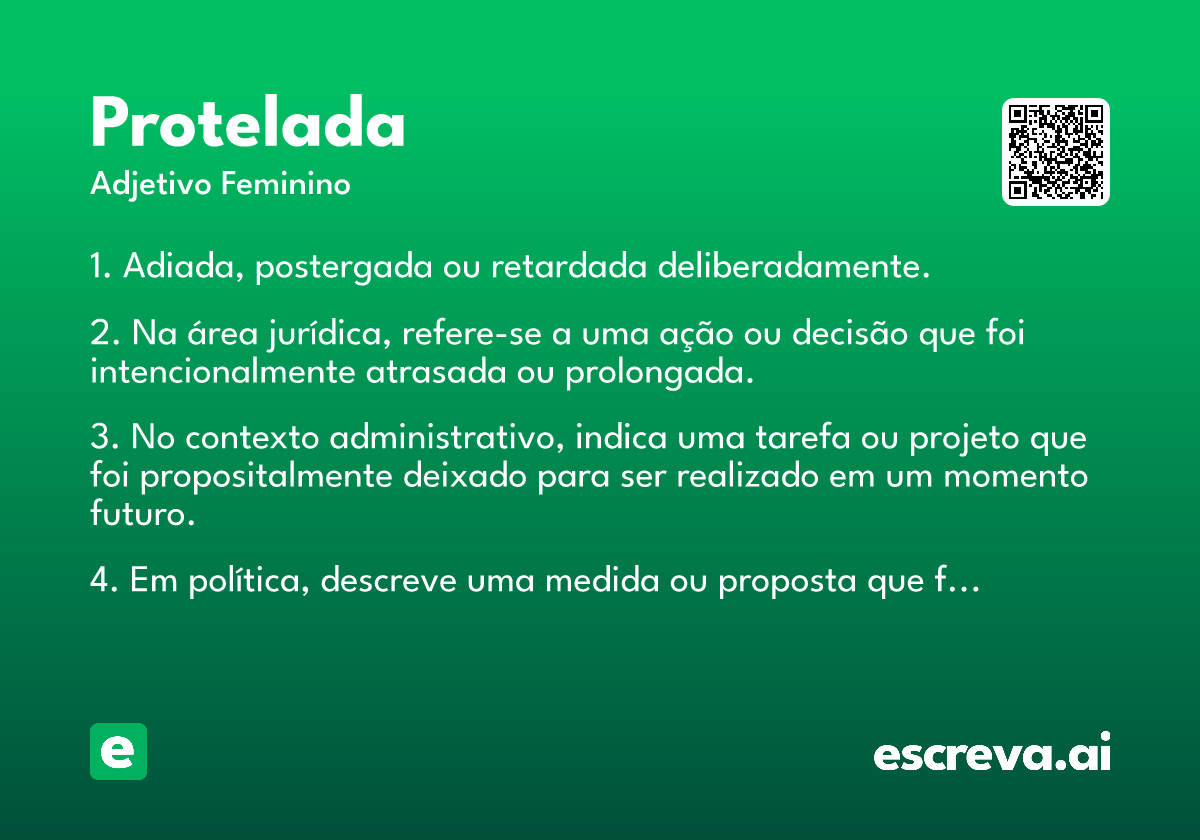 Protelada
Adjetivo Feminino

1. Adiada, postergada ou retardada deliberadamente.

2. Na área jurídica, refere-se a uma ação ou decisão que foi intencionalmente atrasada ou prolongada.

3. No contexto administrativo, indica uma tarefa ou projeto que foi propositalmente deixado para ser realizado em um momento futuro.

4. Em política, descreve uma medida ou proposta que f...

e

escreva.ai